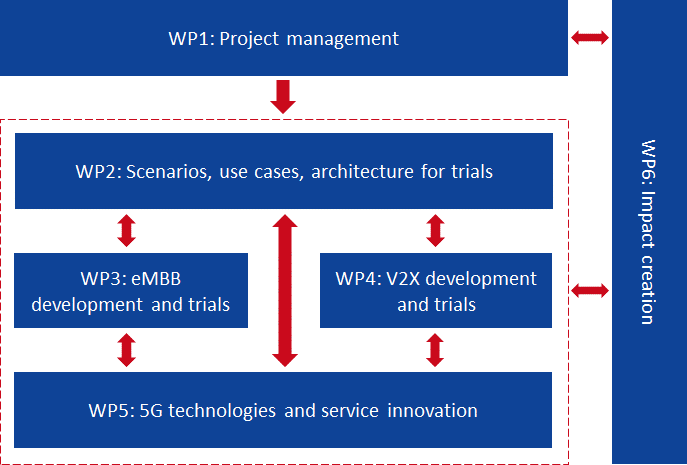 WP1: Project management

WP2: Scenarios, use cases, architecture for trials

WP3: eMBB development and trials

WP4: V2X development and trials

WP5: 5G technologies and service innovation

WP6: Impact creation